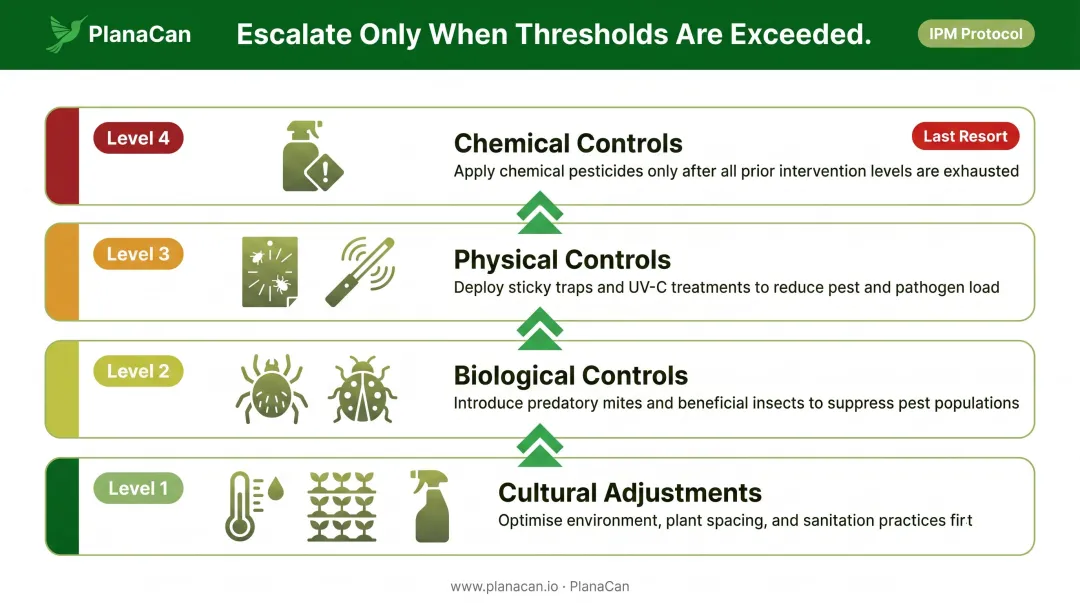 PlanaCan

Escalate Only When Thresholds Are Exceeded.

IPM Protocol

Level 4

Chemical Controls

Last Resort

Apply chemical pesticides only after all prior intervention levels are exhausted

Level 3

Physical Controls

Deploy sticky traps and UV-C treatments to reduce pest and pathogen load

Level 2

Biological Controls

Introduce predatory mites and beneficial insects to suppress pest populations

Level 1

Cultural Adjustments

Optimise environment, plant spacing, and sanitation practices firt

www.planacan.io · PlanaCan